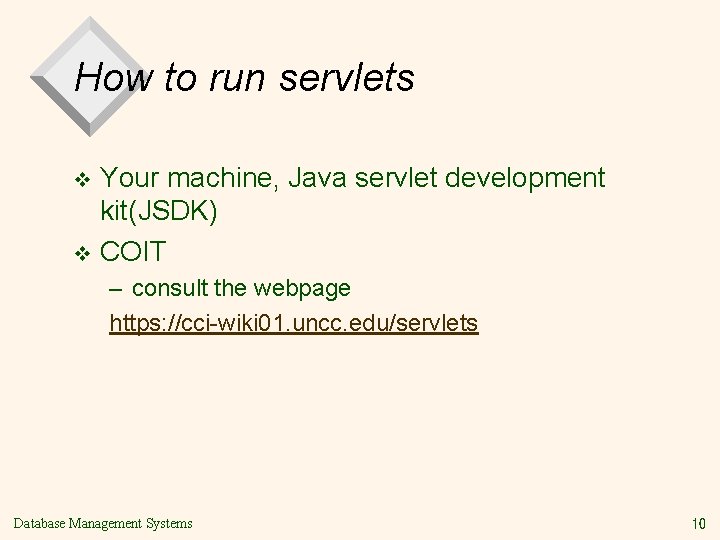 How to run servlets

❖ Your machine, Java servlet development kit(JSDK)

❖ COIT

– consult the webpage

https://cci-wiki01.uncc.edu/servlets

Database Management Systems

10